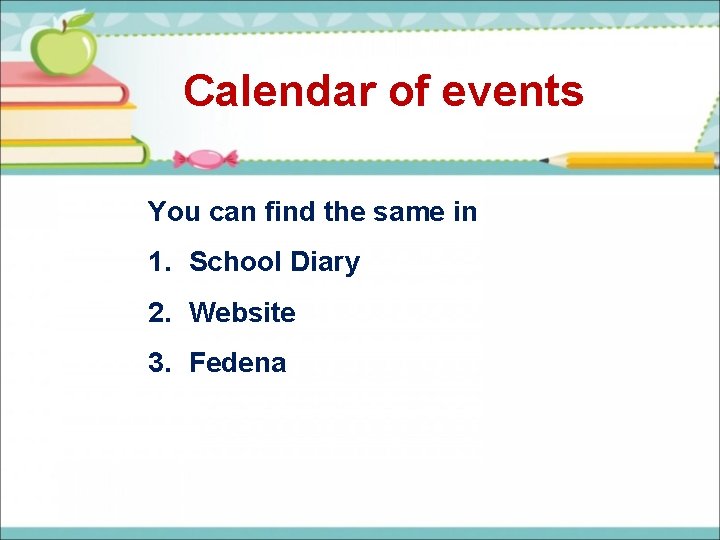 Calendar of events

You can find the same in

1. School Diary
2. Website
3. Fedena